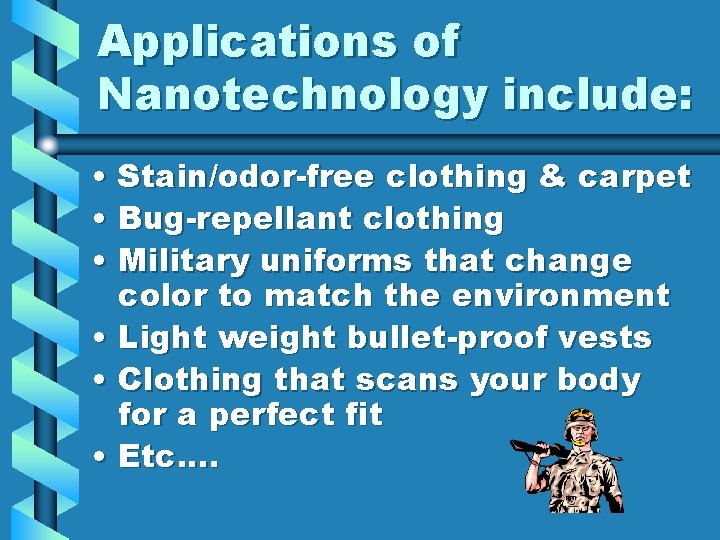 Applications of Nanotechnology include:

• Stain/odor-free clothing & carpet
• Bug-repellant clothing
• Military uniforms that change color to match the environment
• Light weight bullet-proof vests
• Clothing that scans your body for a perfect fit
• Etc....